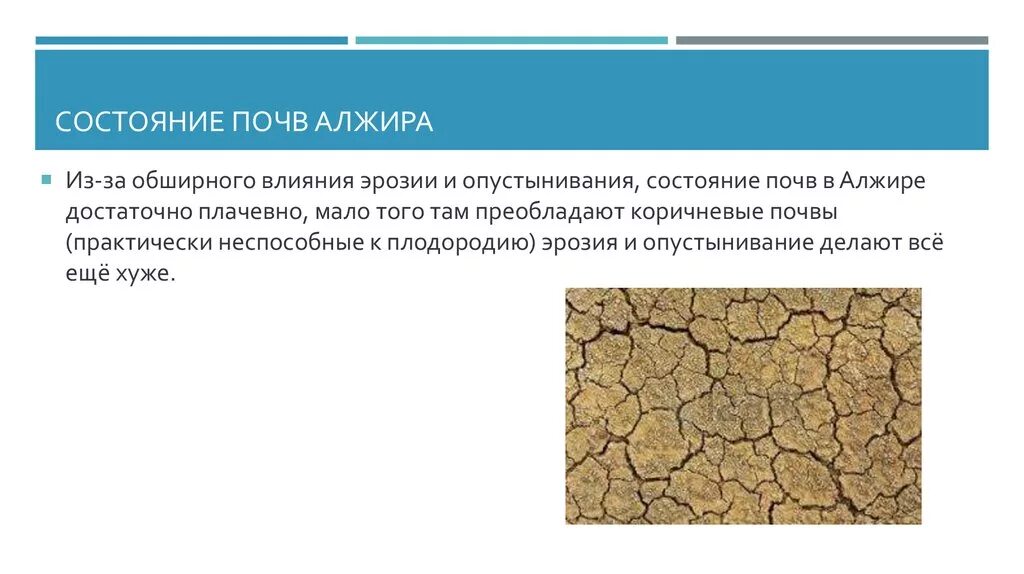 СОСТОЯНИЕ ПОЧВ АЛЖИРА

Из-за обширного влияния эрозии и опустынивания, состояние почв в Алжире достаточно плачевно, мало того там преобладают коричневые почвы (практически неспособные к плодородию) эрозия и опустынивание делают всё ещё хуже.